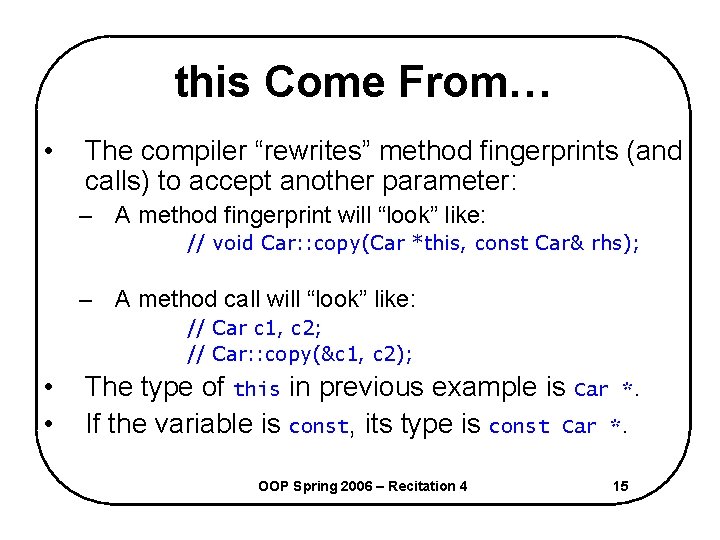 this Come From…

• The compiler “rewrites” method fingerprints (and calls) to accept another parameter:

– A method fingerprint will “look” like:

// void Car::copy(Car *this, const Car& rhs);

– A method call will “look” like:

// Car c1, c2;
// Car::copy(&c1, c2);

• The type of this in previous example is Car *.

• If the variable is const, its type is const Car *.

OOP Spring 2006 – Recitation 4 15